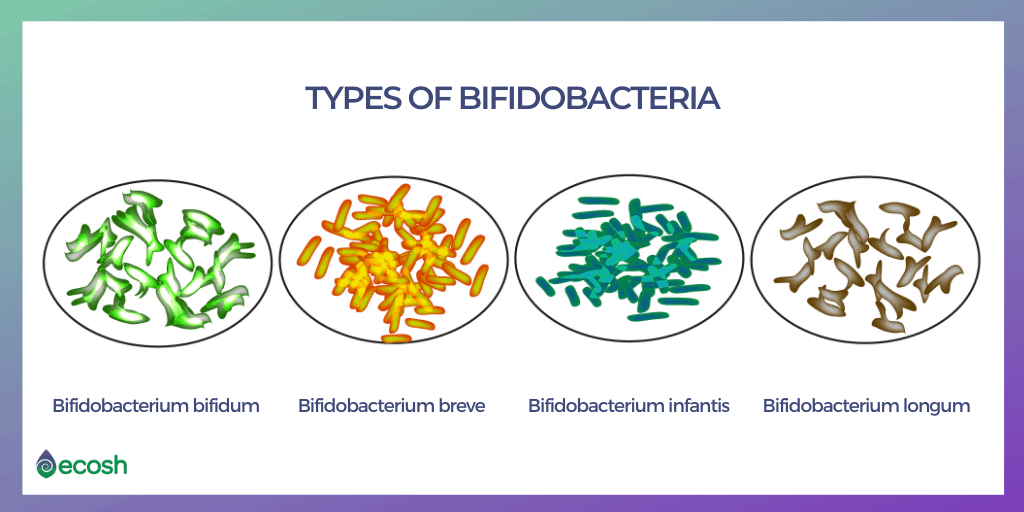 TYPES OF BIFIDOBACTERIA

Bifidobacterium bifidum

Bifidobacterium breve

Bifidobacterium infantis

Bifidobacterium longum

ecosh